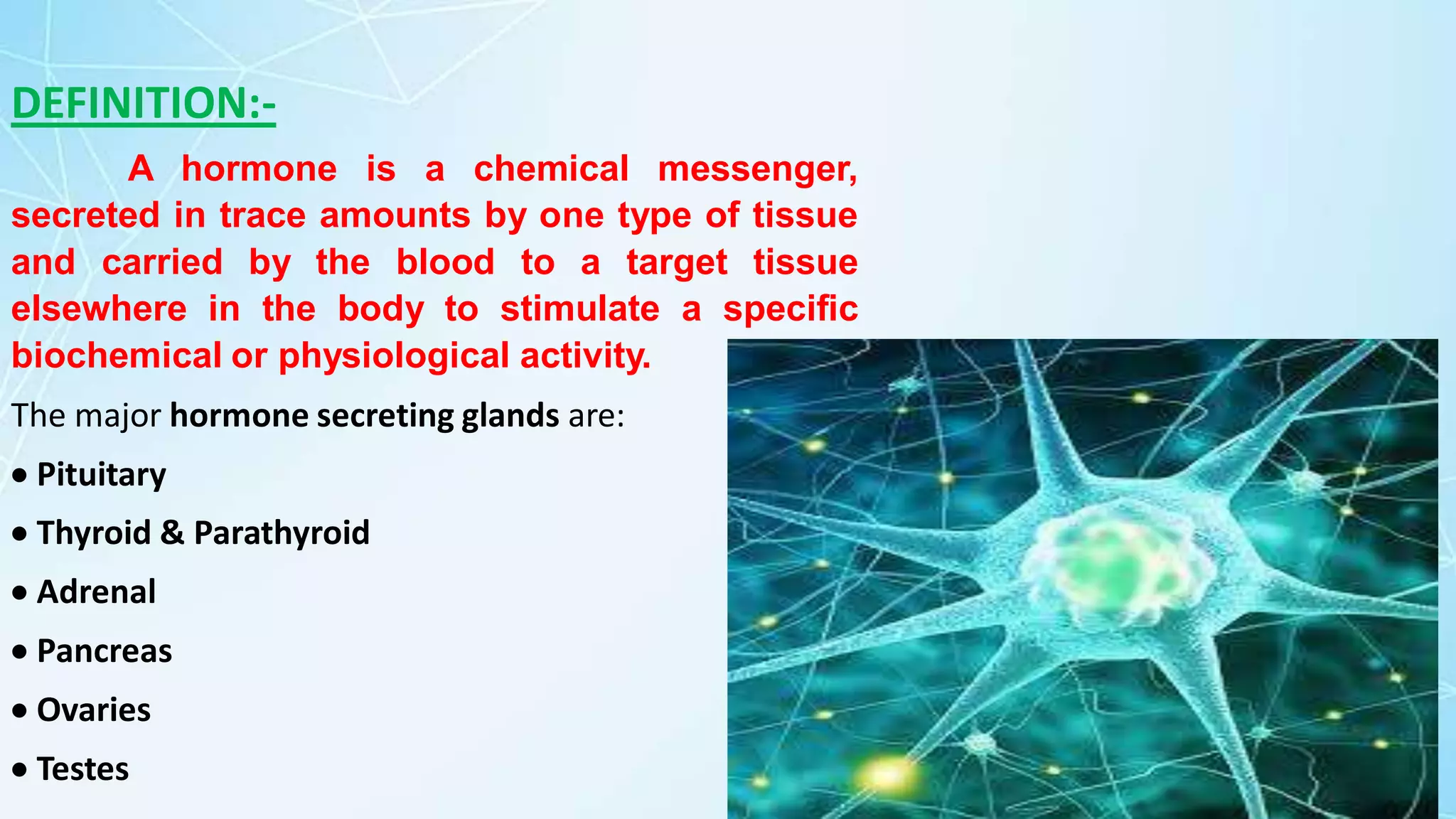 DEFINITION:-

A hormone is a chemical messenger, secreted in trace amounts by one type of tissue and carried by the blood to a target tissue elsewhere in the body to stimulate a specific biochemical or physiological activity.

The major hormone secreting glands are:

• Pituitary

• Thyroid & Parathyroid

• Adrenal

• Pancreas

• Ovaries

• Testes